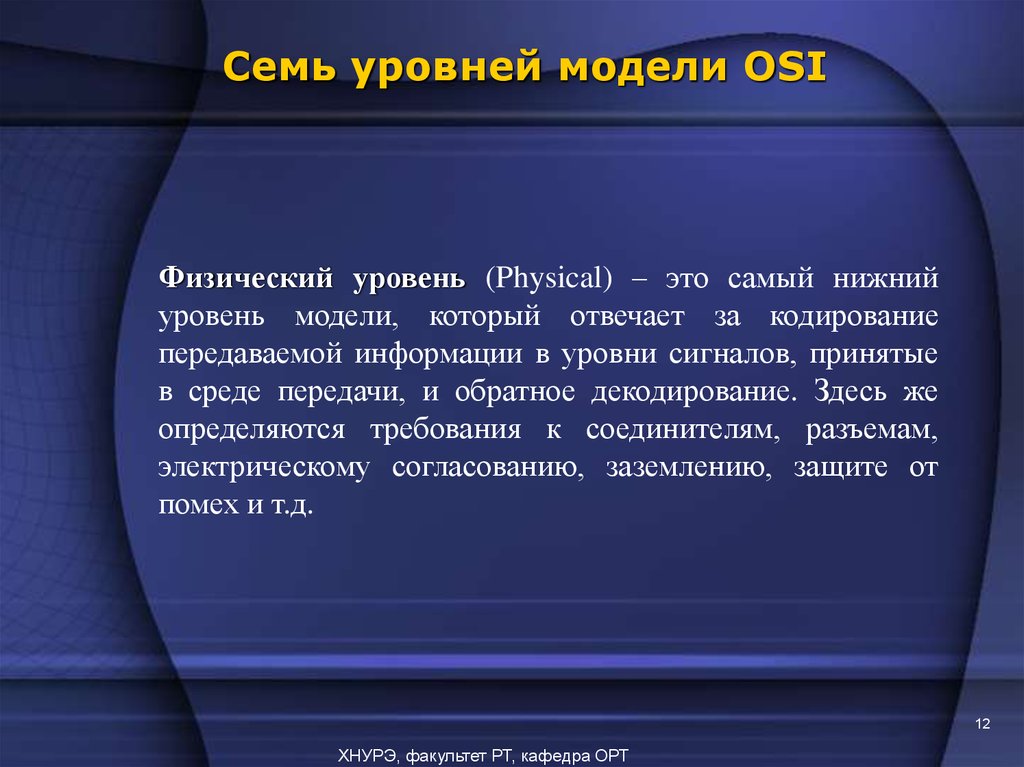 Семь уровней модели OSI

Физический уровень (Physical) – это самый нижний уровень модели, который отвечает за кодирование передаваемой информации в уровни сигналов, принятые в среде передачи, и обратное декодирование. Здесь же определяются требования к соединителям, разъемам, электрическому согласованию, заземлению, защите от помех и т.д.

12

ХНУРЭ, факультет РТ, кафедра ОРТ